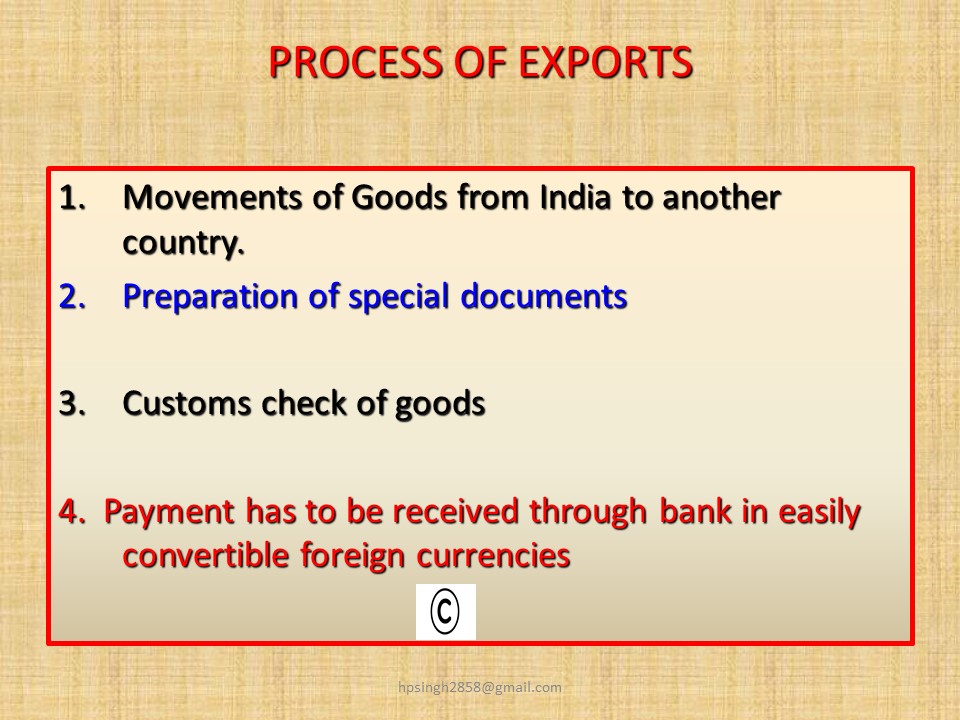 PROCESS OF EXPORTS

1. Movements of Goods from India to another country.

2. Preparation of special documents

3. Customs check of goods

4. Payment has to be received through bank in easily convertible foreign currencies

©

hpsingh2858@gmail.com